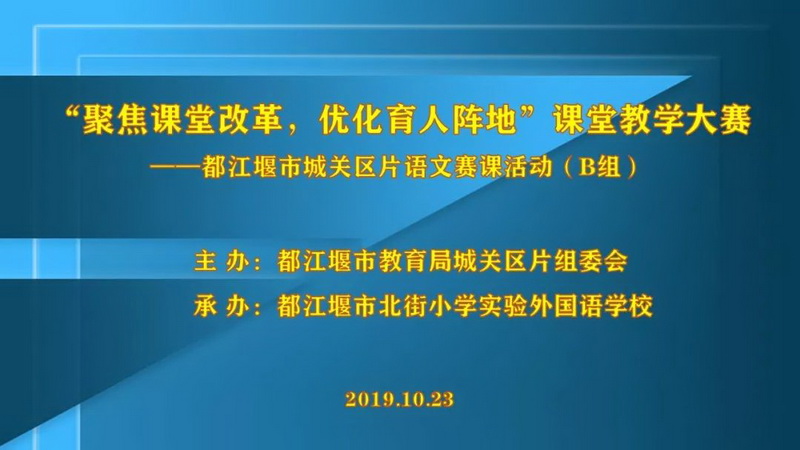 “聚焦课堂改革，优化育人阵地”课堂教学大赛

——都江堰市城关区片语文赛课活动（B组）

主 办：都江堰市教育局城关区片组委会

承 办：都江堰市北街小学实验外国语学校

2019.10.23